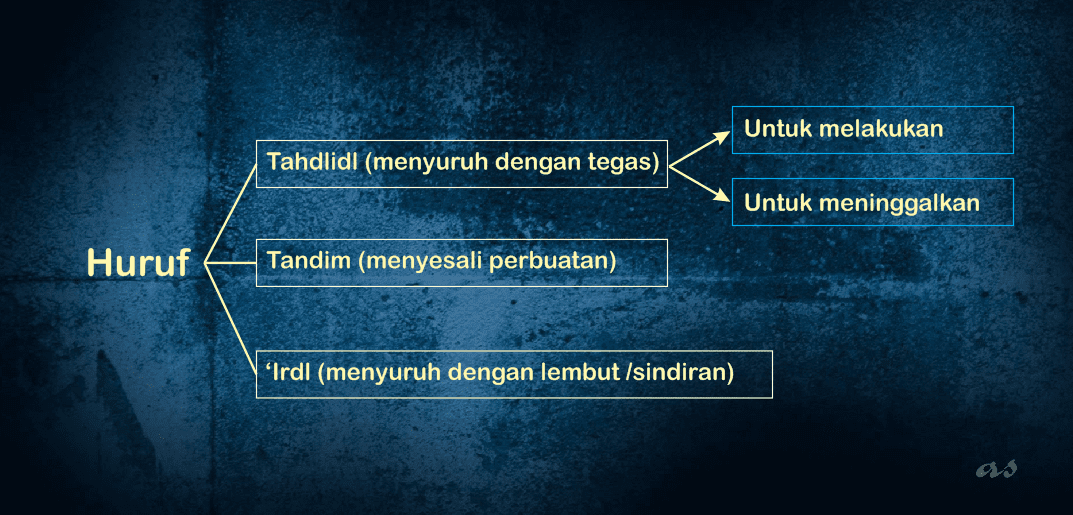 Huruf

Tahdlidl (menyuruh dengan tegas)

Untuk melakukan

Untuk meninggalkan

Tandim (menyesali perbuatan)

‘Irdl (menyuruh dengan lembut /sindiran)

as